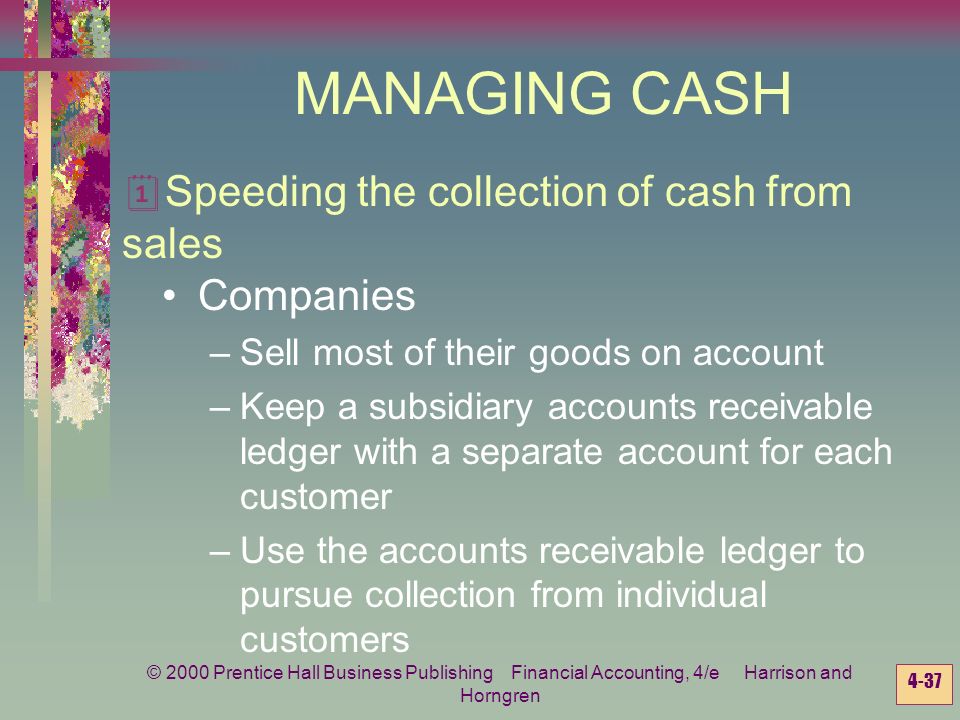 MANAGING CASH

Speeding the collection of cash from sales

• Companies

– Sell most of their goods on account

– Keep a subsidiary accounts receivable ledger with a separate account for each customer

– Use the accounts receivable ledger to pursue collection from individual customers

© 2000 Prentice Hall Business Publishing Financial Accounting, 4/e Harrison and Horngren

4-37